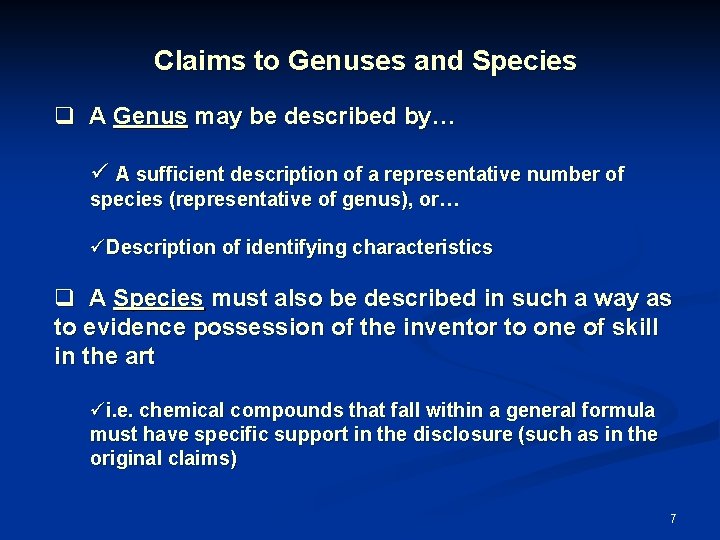 Claims to Genuses and Species

❑ A Genus may be described by…

✓ A sufficient description of a representative number of species (representative of genus), or…

✓Description of identifying characteristics

❑ A Species must also be described in such a way as to evidence possession of the inventor to one of skill in the art

✓i.e. chemical compounds that fall within a general formula must have specific support in the disclosure (such as in the original claims)

7